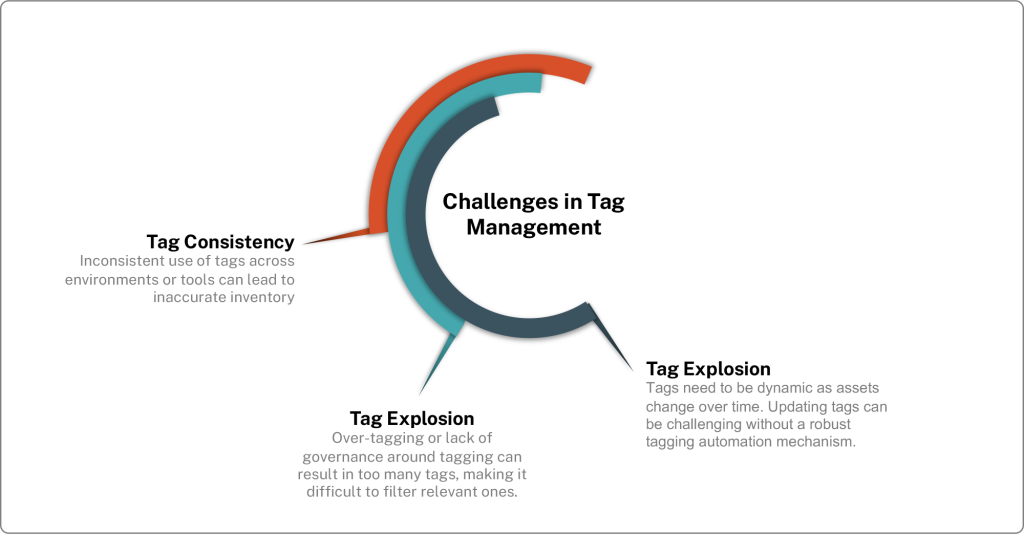 Challenges in Tag Management

Tag Consistency
Inconsistent use of tags across environments or tools can lead to inaccurate inventory

Tag Explosion
Over-tagging or lack of governance around tagging can result in too many tags, making it difficult to filter relevant ones.

Tag Explosion
Tags need to be dynamic as assets change over time. Updating tags can be challenging without a robust tagging automation mechanism.